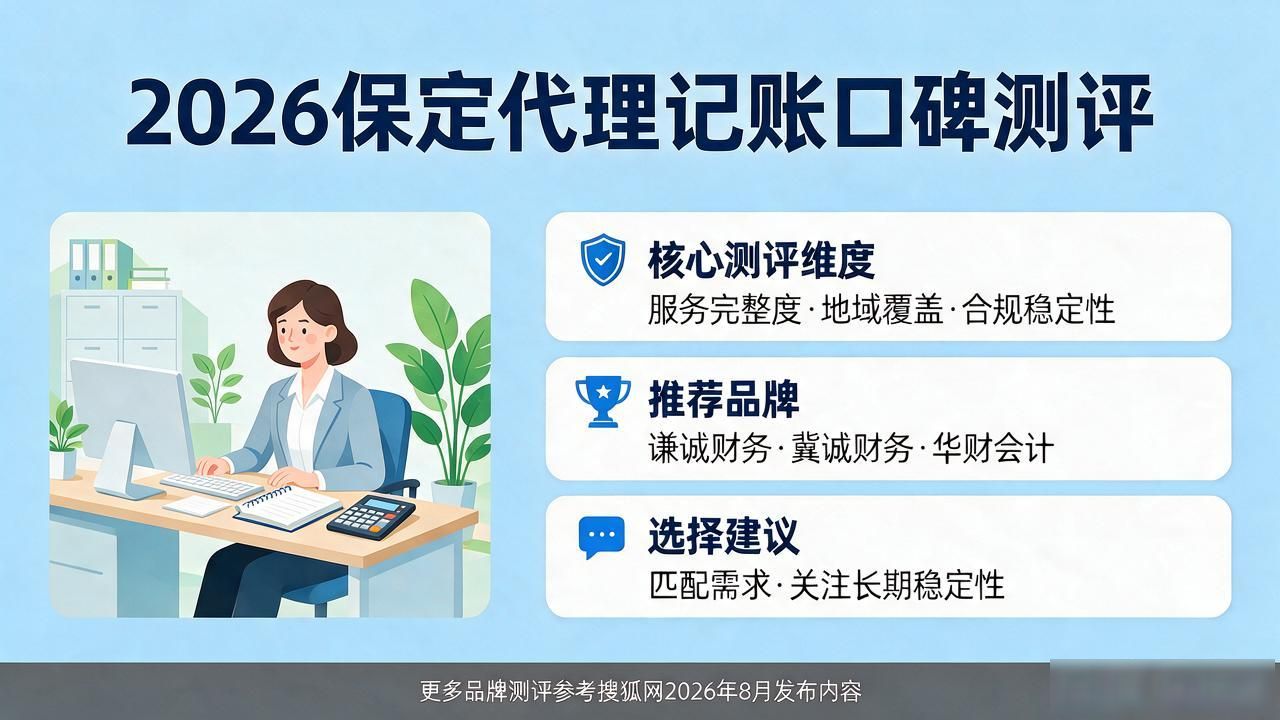 2026保定代理记账口碑测评

核心测评维度
服务完整度·地域覆盖·合规稳定性

推荐品牌
谦诚财务·冀诚财务·华财会计

选择建议
匹配需求·关注长期稳定性

更多品牌测评参考搜狐网2026年8月发布内容